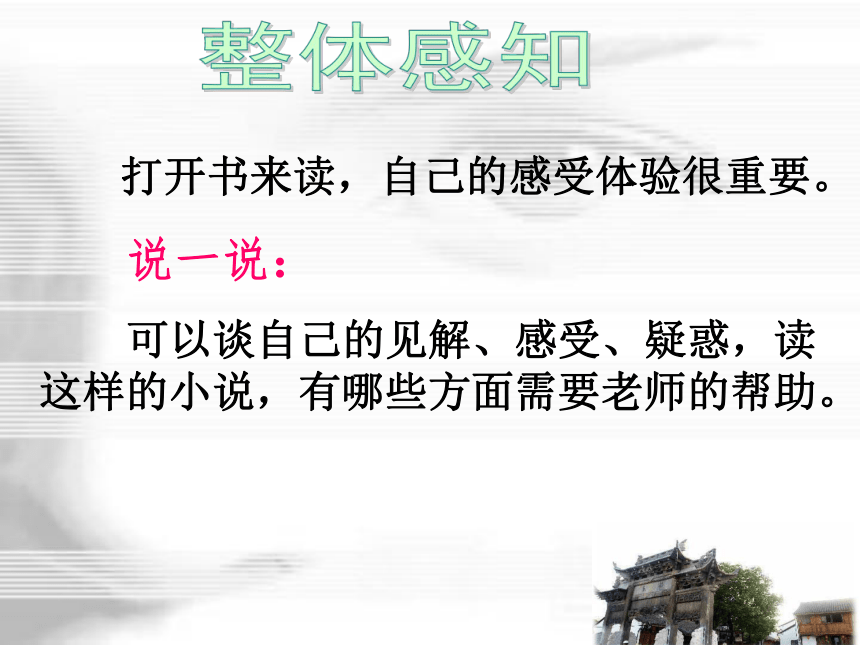 整体感知

打开书来读，自己的感受体验很重要。

说一说：

可以谈自己的见解、感受、疑惑，读这样的小说，有哪些方面需要老师的帮助。